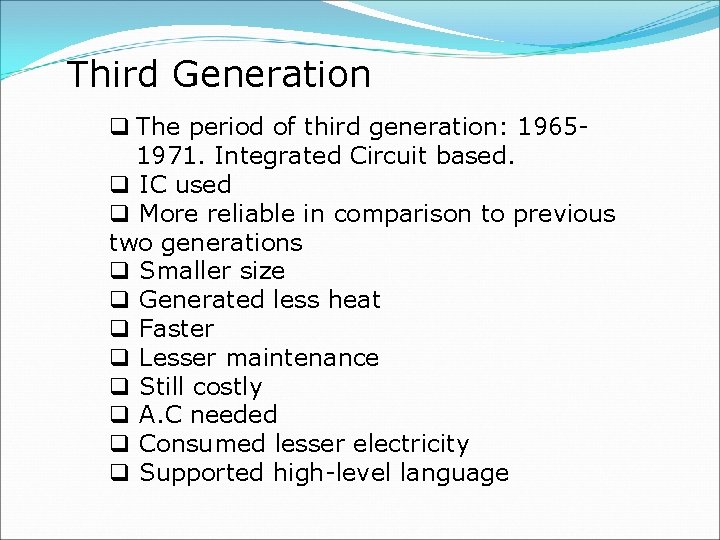 Third Generation

❑ The period of third generation: 1965-1971. Integrated Circuit based.
❑ IC used
❑ More reliable in comparison to previous two generations
❑ Smaller size
❑ Generated less heat
❑ Faster
❑ Lesser maintenance
❑ Still costly
❑ A.C needed
❑ Consumed lesser electricity
❑ Supported high-level language